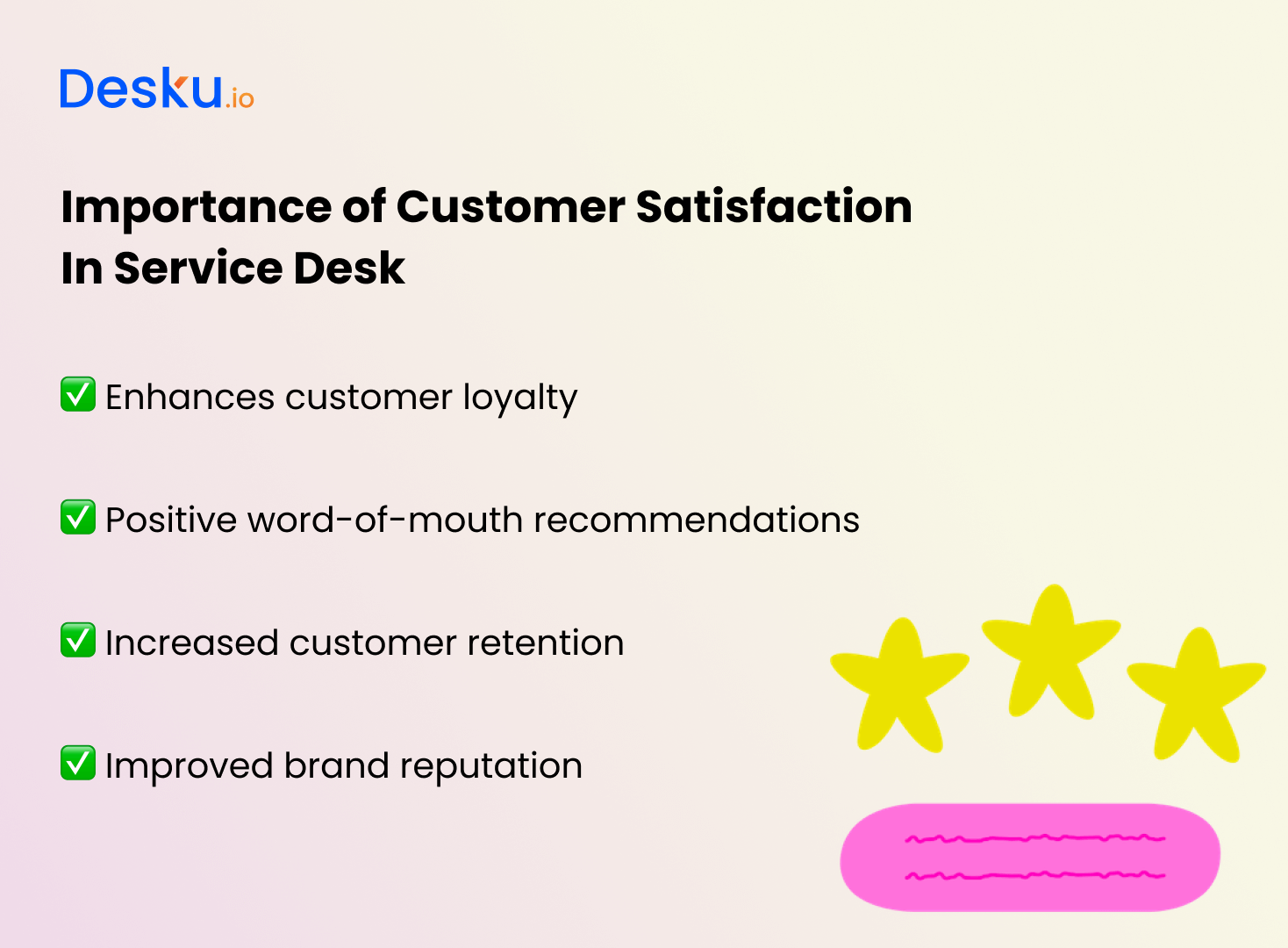 Desku.io

Importance of Customer Satisfaction In Service Desk

✅ Enhances customer loyalty

✅ Positive word-of-mouth recommendations

✅ Increased customer retention

✅ Improved brand reputation